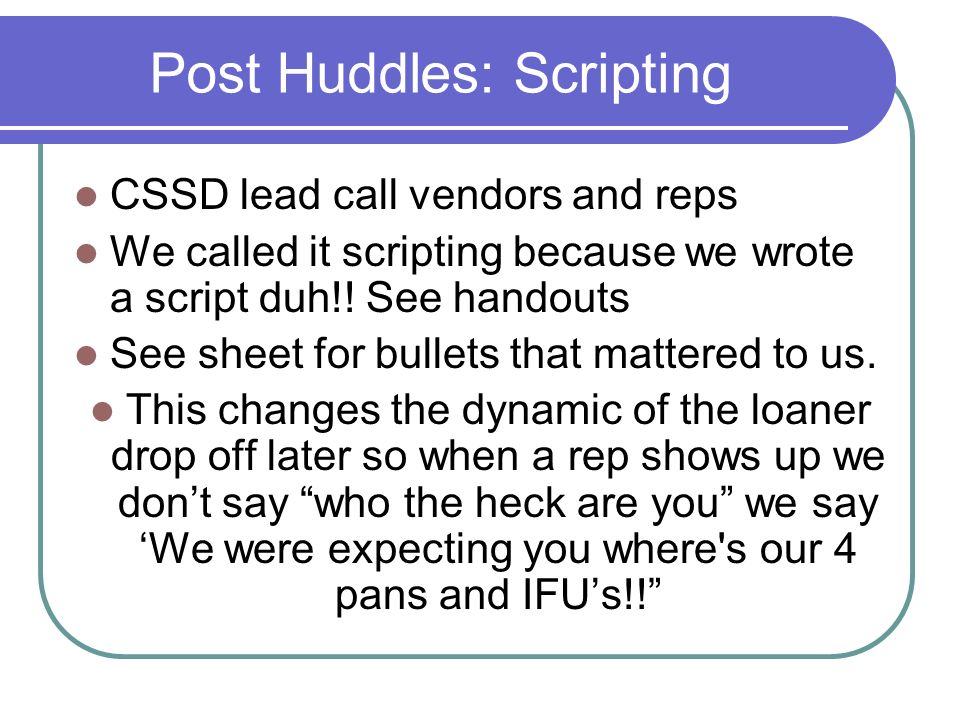 Post Huddles: Scripting

- CSSD lead call vendors and reps
- We called it scripting because we wrote a script duh!! See handouts
- See sheet for bullets that mattered to us.
- This changes the dynamic of the loaner drop off later so when a rep shows up we don’t say “who the heck are you” we say ‘We were expecting you where's our 4 pans and IFU’s!!”